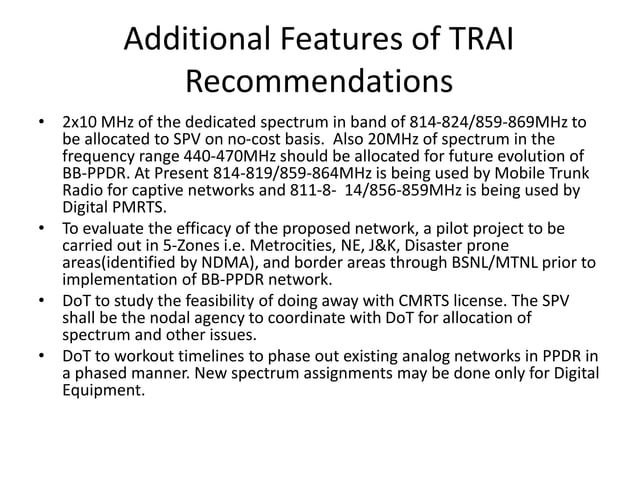 Additional Features of TRAI Recommendations

• 2x10 MHz of the dedicated spectrum in band of 814-824/859-869MHz to be allocated to SPV on no-cost basis. Also 20MHz of spectrum in the frequency range 440-470MHz should be allocated for future evolution of BB-PPDR. At Present 814-819/859-864MHz is being used by Mobile Trunk Radio for captive networks and 811-8- 14/856-859MHz is being used by Digital PMRTS.

• To evaluate the efficacy of the proposed network, a pilot project to be carried out in 5-Zones i.e. Metrocities, NE, J&K, Disaster prone areas(identified by NDMA), and border areas through BSNL/MTNL prior to implementation of BB-PPDR network.

• DoT to study the feasibility of doing away with CMRTS license. The SPV shall be the nodal agency to coordinate with DoT for allocation of spectrum and other issues.

• DoT to workout timelines to phase out existing analog networks in PPDR in a phased manner. New spectrum assignments may be done only for Digital Equipment.